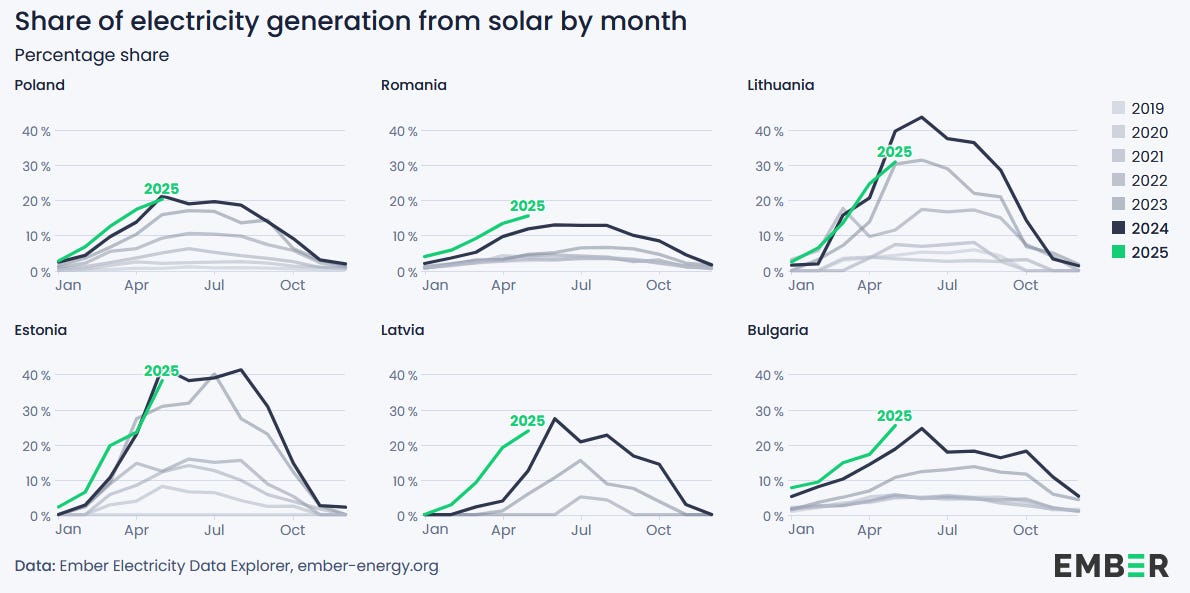 Share of electricity generation from solar by month
Percentage share

Poland
40 %
30 %
20 %
10 %
0 %
2025
Jan Apr Jul Oct

Romania
40 %
30 %
20 %
10 %
0 %
2025
Jan Apr Jul Oct

Lithuania
40 %
30 %
20 %
10 %
0 %
2025
Jan Apr Jul Oct

2019
2020
2021
2022
2023
2024
2025

Estonia
40 %
30 %
20 %
10 %
0 %
2025
Jan Apr Jul Oct

Latvia
40 %
30 %
20 %
10 %
0 %
2025
Jan Apr Jul Oct

Bulgaria
40 %
30 %
20 %
10 %
0 %
2025
Jan Apr Jul Oct

Data: Ember Electricity Data Explorer, ember-energy.org

EMBER